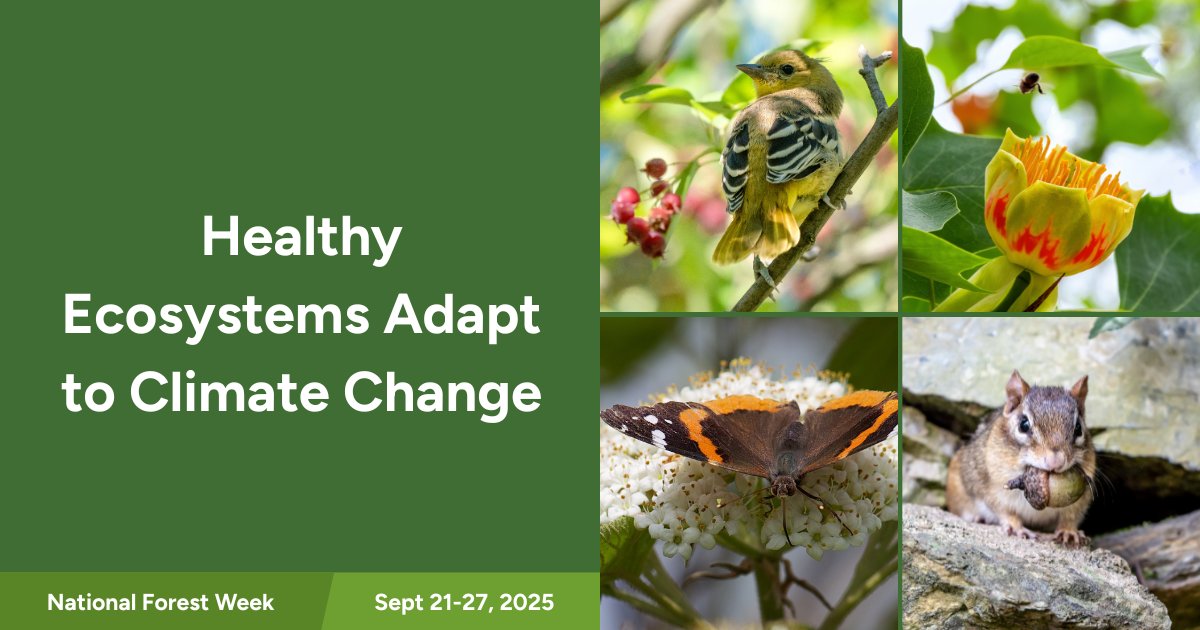 Healthy Ecosystems Adapt to Climate Change

National Forest Week

Sept 21-27, 2025